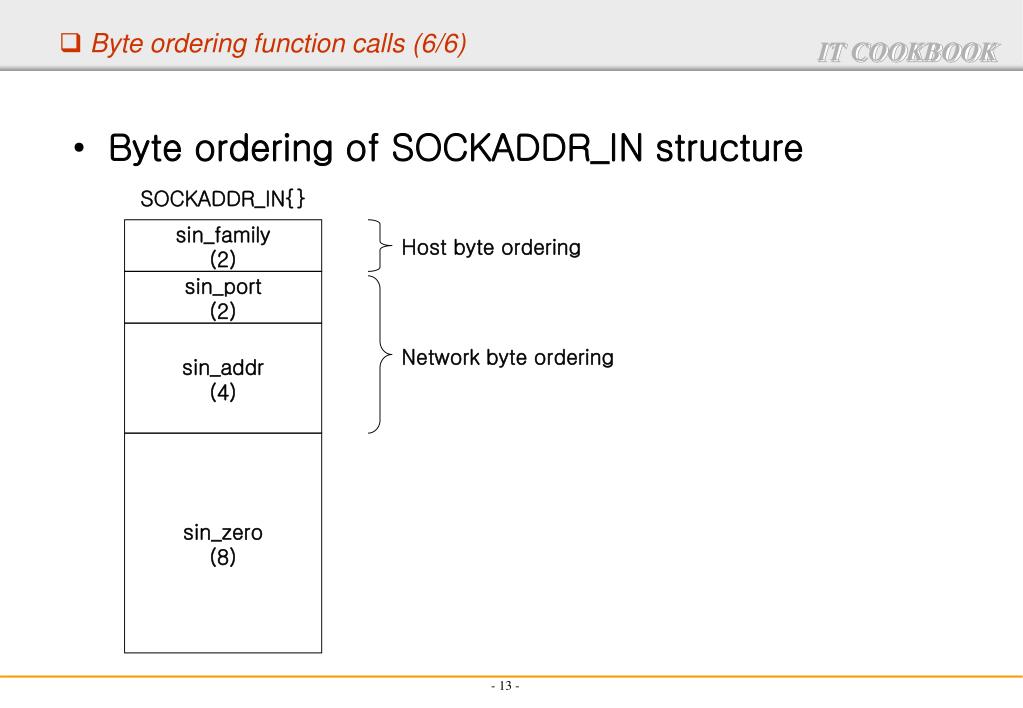 ❑ Byte ordering function calls (6/6)

IT COOKBOOK

• Byte ordering of SOCKADDR_IN structure

SOCKADDR_IN{}

sin_family
(2)

sin_port
(2)

sin_addr
(4)

sin_zero
(8)

Host byte ordering

Network byte ordering

- 13 -